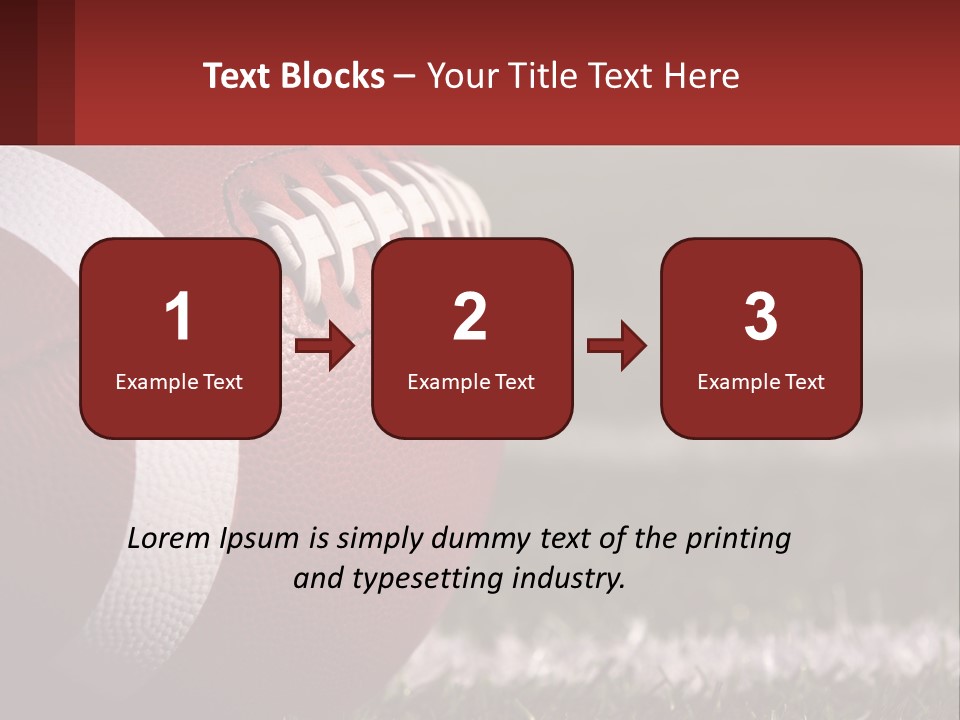 Text Blocks – Your Title Text Here

1
Example Text

2
Example Text

3
Example Text

Lorem Ipsum is simply dummy text of the printing and typesetting industry.